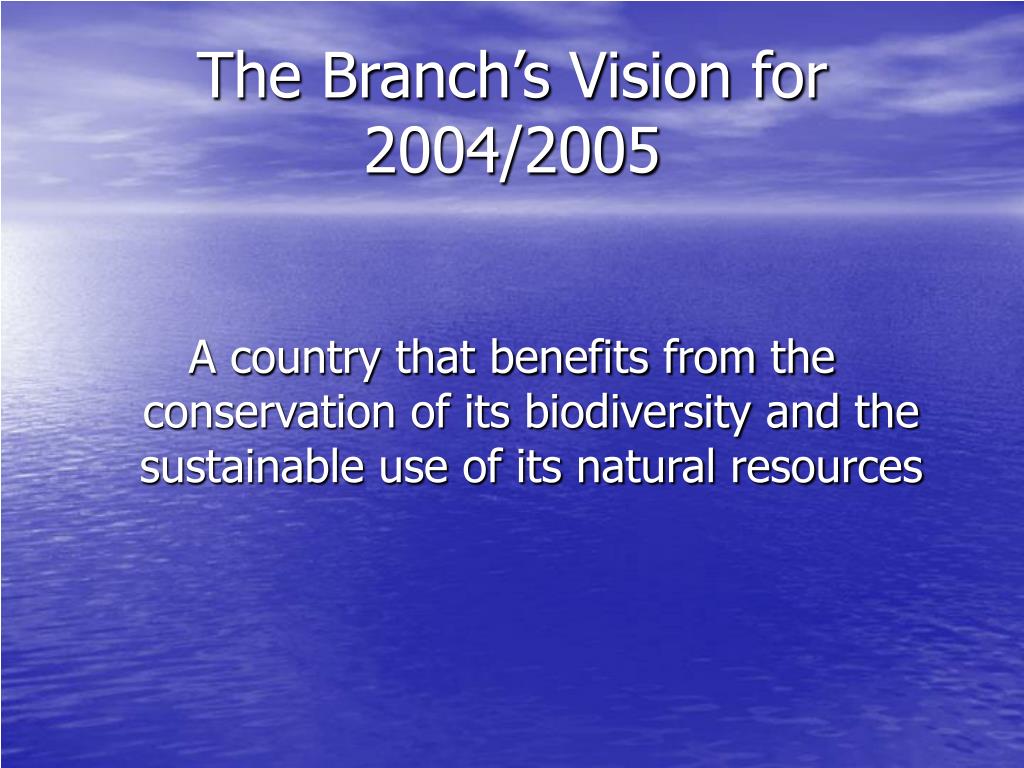 The Branch’s Vision for 2004/2005

A country that benefits from the conservation of its biodiversity and the sustainable use of its natural resources